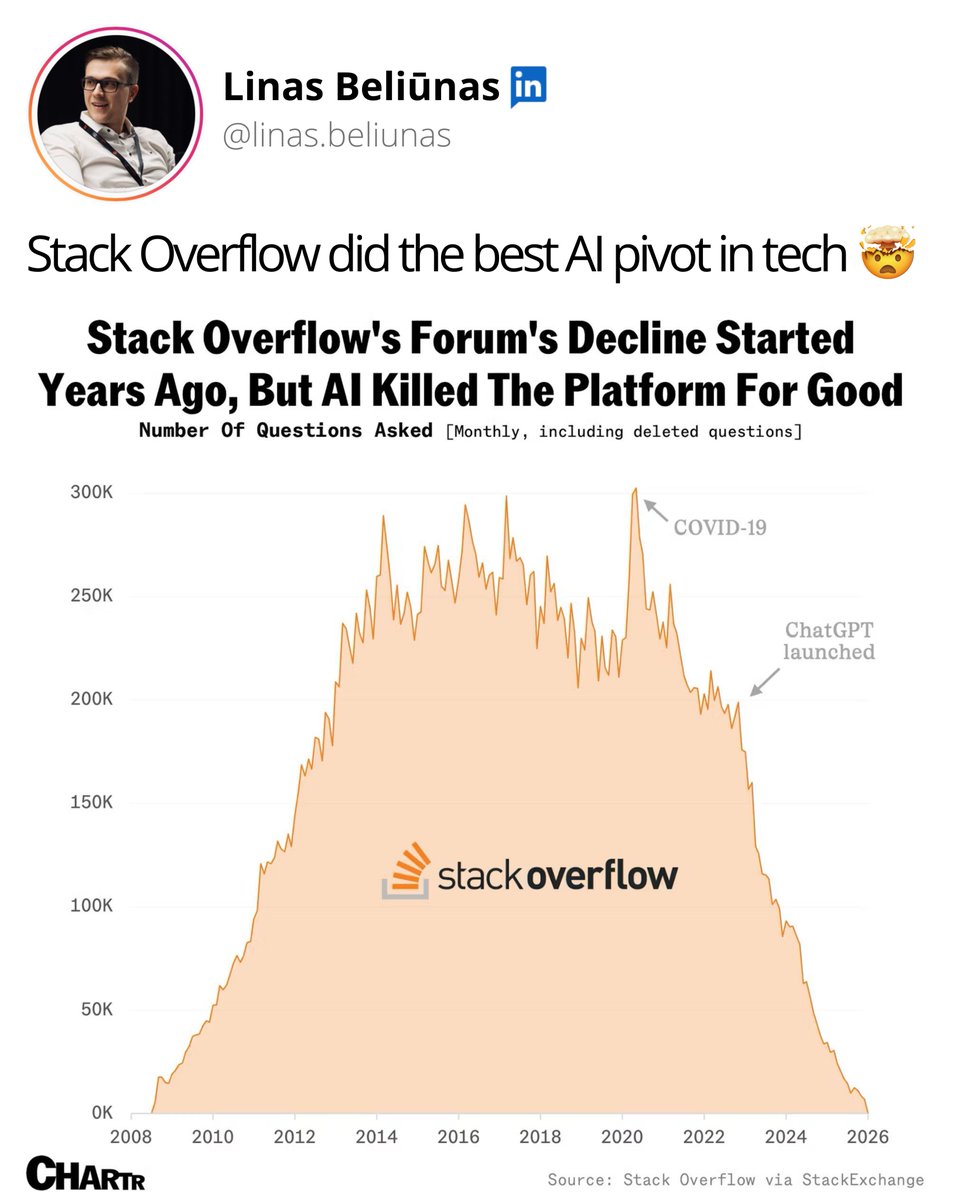 Linas Beliūnas in
@linas.beliunas

Stack Overflow did the best AI pivot in tech 🤯

Stack Overflow's Forum's Decline Started Years Ago, But AI Killed The Platform For Good
Number Of Questions Asked [Monthly, including deleted questions]

300K
250K
200K
150K
100K
50K
0K

COVID-19
ChatGPT launched

stackoverflow

2008 2010 2012 2014 2016 2018 2020 2022 2024 2026

CHARTR
Source: Stack Overflow via StackExchange